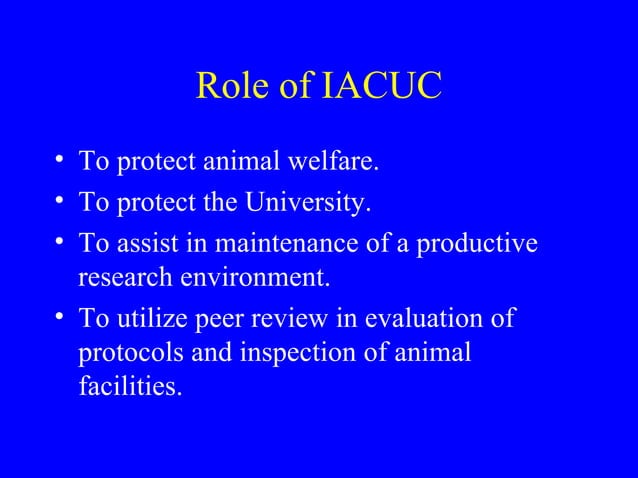 Role of IACUC

• To protect animal welfare.
• To protect the University.
• To assist in maintenance of a productive research environment.
• To utilize peer review in evaluation of protocols and inspection of animal facilities.